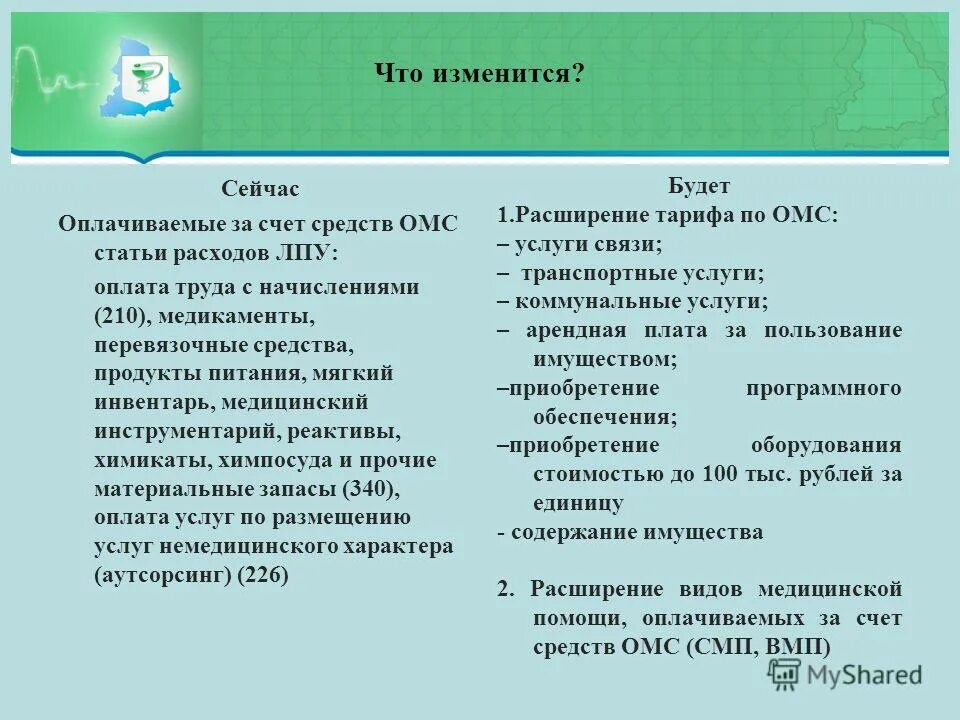 Что изменится?

Сейчас

Оплачиваемые за счет средств ОМС статьи расходов ЛПУ:

оплата труда с начислениями (210), медикаменты, перевязочные средства, продукты питания, мягкий инвентарь, медицинский инструментарий, реактивы, химикаты, химпосуда и прочие материальные запасы (340), оплата услуг по размещению услуг немедицинского характера (аутсорсинг) (226)

Будет

1.Расширение тарифа по ОМС:

– услуги связи;

– транспортные услуги;

– коммунальные услуги;

– арендная плата за пользование имуществом;

–приобретение программного обеспечения;

–приобретение оборудования стоимостью до 100 тыс. рублей за единицу

- содержание имущества

2. Расширение видов медицинской помощи, оплачиваемых за счет средств ОМС (СМП, ВМП)

MyShared